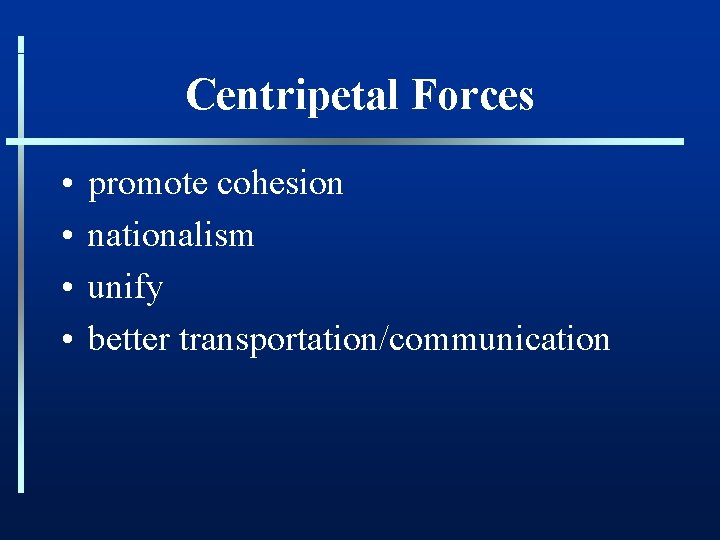 Centripetal Forces

• promote cohesion
• nationalism
• unify
• better transportation/communication